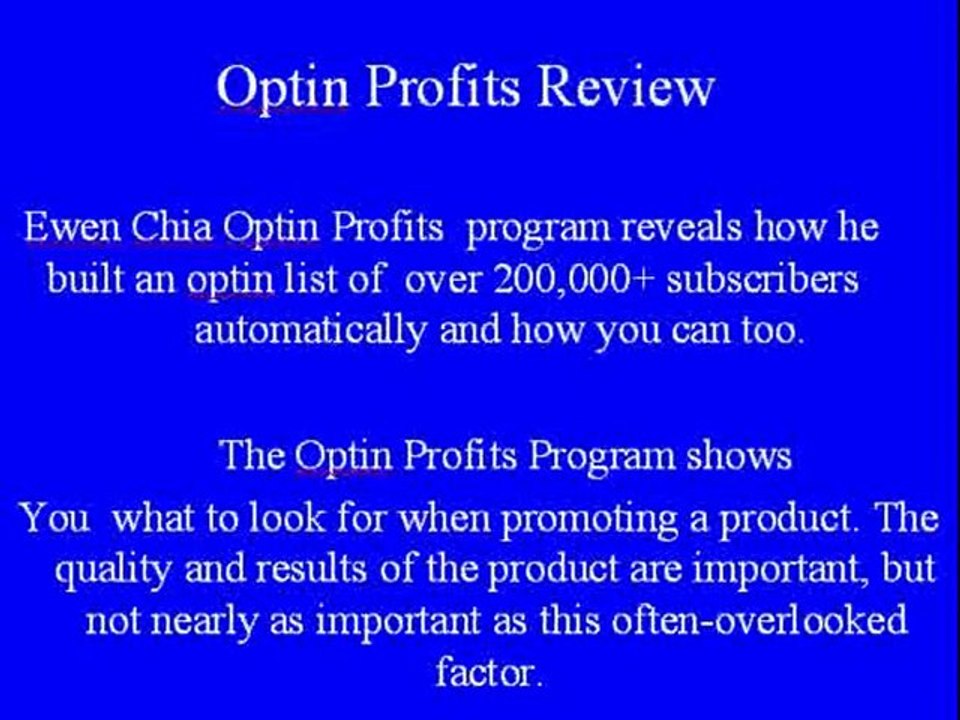 Optin Profits Review

Ewen Chia Optin Profits  program reveals how he built an optin list of  over 200,000+ subscribers automatically and how you can too.

The Optin Profits Program shows

You  what to look for when promoting a product. The quality and results of the product are important, but not nearly as important as this often-overlooked factor.